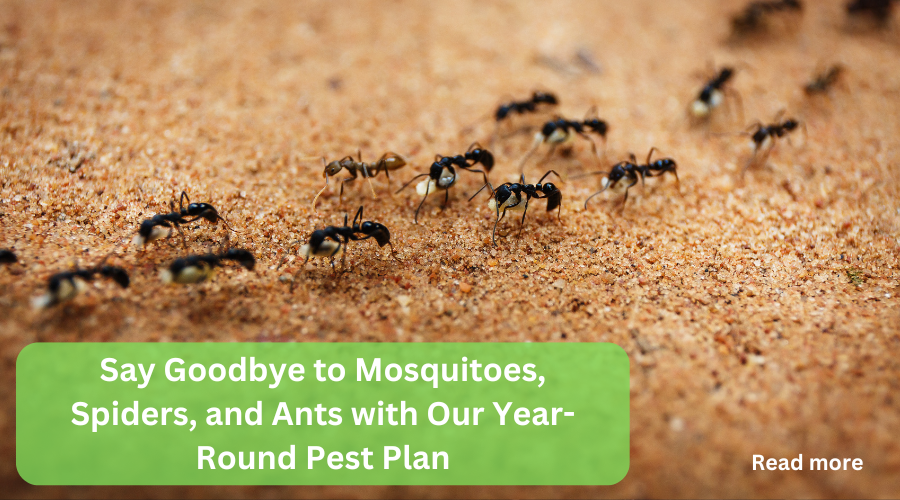 Say Goodbye to Mosquitoes, Spiders, and Ants with Our Year-Round Pest Plan

Read more